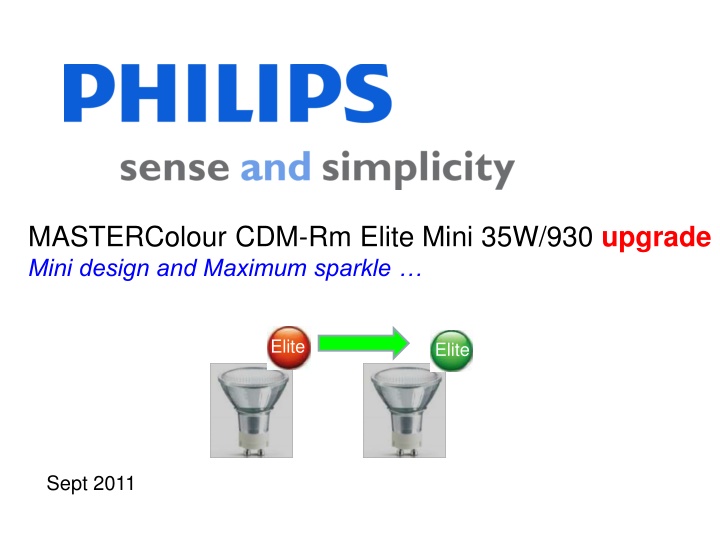 PHILIPS

sense and simplicity

MASTERColour CDM-Rm Elite Mini 35W/930 upgrade
Mini design and Maximum sparkle …

Elite

Elite

Sept 2011